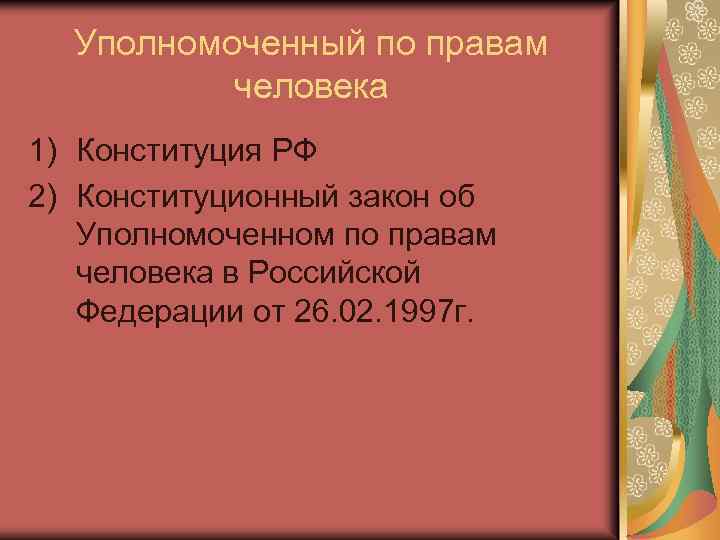 Уполномоченный по правам человека

1) Конституция РФ
2) Конституционный закон об Уполномоченном по правам человека в Российской Федерации от 26.02.1997г.